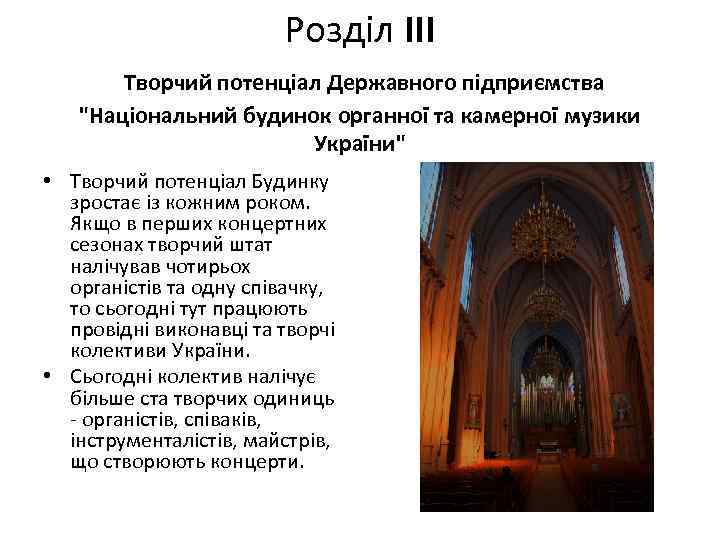 Розділ III

Творчий потенціал Державного підприємства "Національний будинок органної та камерної музики України"

• Творчий потенціал Будинку зростає із кожним роком. Якщо в перших концертних сезонах творчий штат налічував чотирьох органістів та одну співачку, то сьогодні тут працюють провідні виконавці та творчі колективи України.
• Сьогодні колектив налічує більше ста творчих одиниць - органістів, співаків, інструменталістів, майстрів, що створюють концерти.